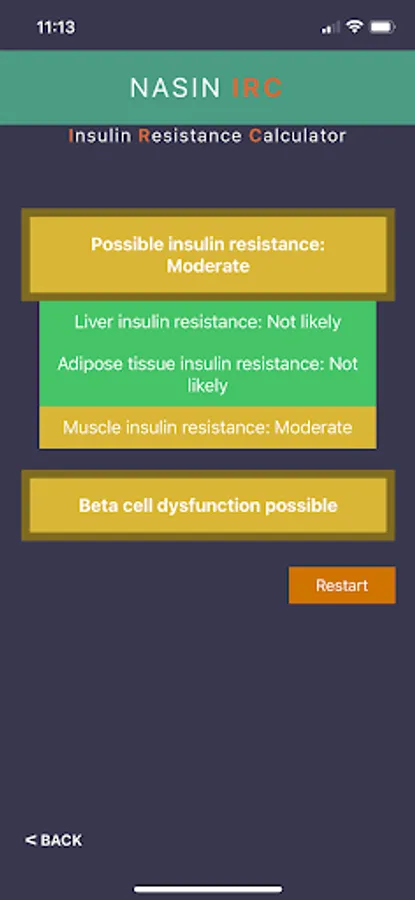 11:13

NASIN IRC

Insulin Resistance Calculator

Possible insulin resistance: Moderate

Liver insulin resistance: Not likely

Adipose tissue insulin resistance: Not likely

Muscle insulin resistance: Moderate

Beta cell dysfunction possible

Restart

< BACK